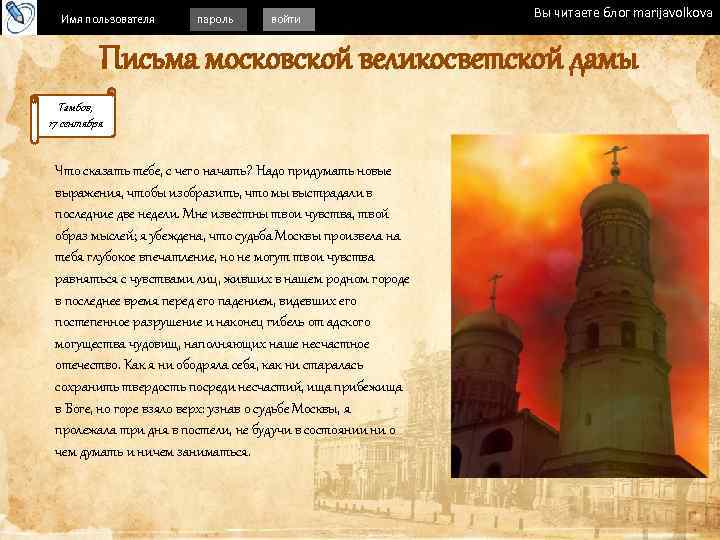 Имя пользователя

пароль

войти

Вы читаете блог marijavolkova

Письма московской великосветской дамы

Тамбов, 17 сентября

Что сказать тебе, с чего начать? Надо придумать новые выражения, чтобы изобразить, что мы выстрадали в последние две недели. Мне известны твои чувства, твой образ мыслей; я убеждена, что судьба Москвы произвела на тебя глубокое впечатление, но не могут твои чувства равняться с чувствами лиц, живших в нашем родном городе в последнее время перед его падением, видевших его постепенное разрушение и наконец гибель от адского могущества чудовищ, наполняющих наше несчастное отечество. Как я ни ободряла себя, как ни старалась сохранить твердость посреди несчастий, ища прибежища в Боге, но горе взяло верх: узнав о судьбе Москвы, я пролежала три дня в постели, не будучи в состоянии ни о чем думать и ничем заниматься.